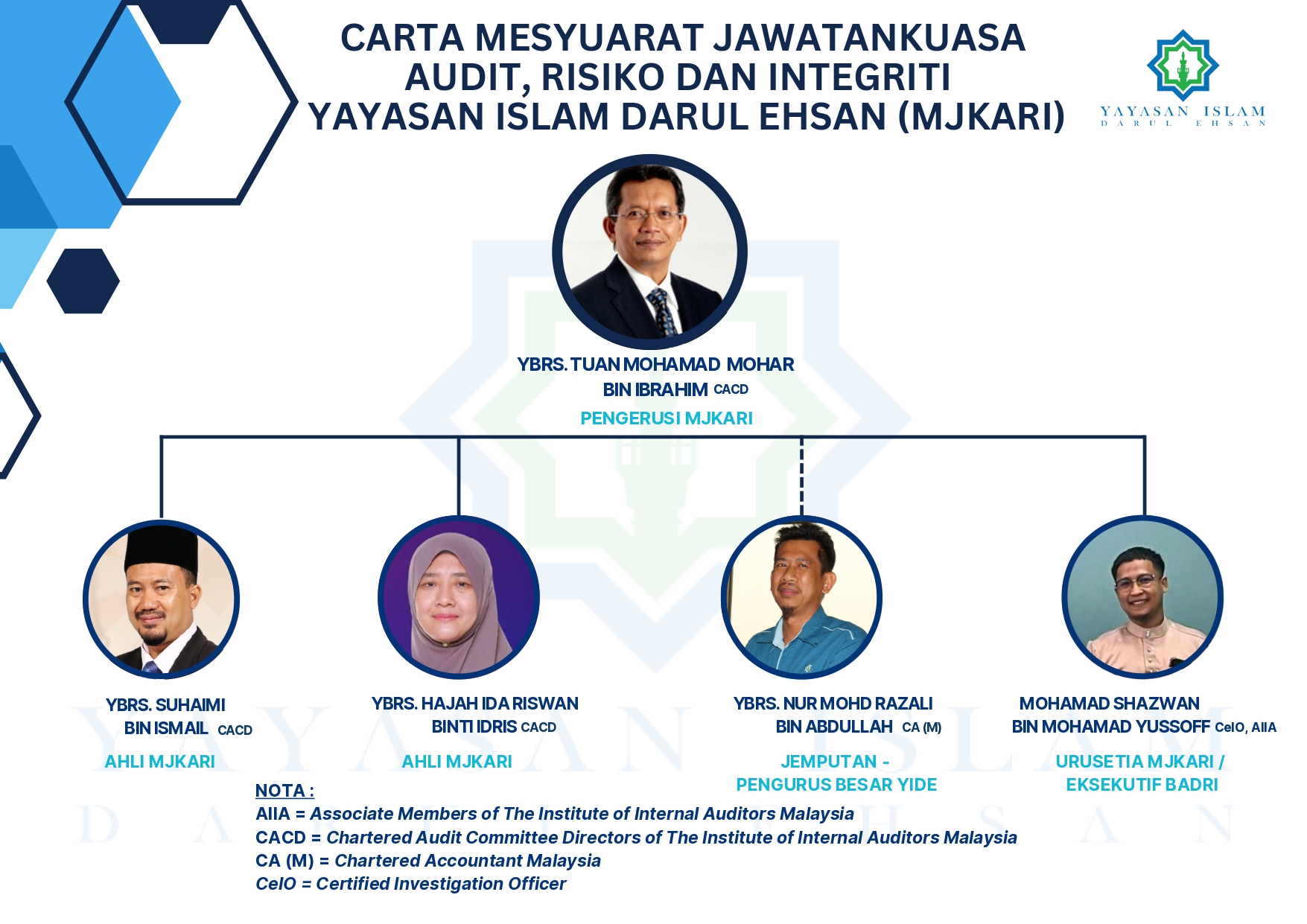 CARTA MESYUARAT JAWATANKUASA AUDIT, RISIKO DAN INTEGRITI YAYASAN ISLAM DARUL EHSAN (MJKARI)

YAYASAN ISLAM
DARUL EHSAN

YBRS. TUAN MOHAMAD MOHAR BIN IBRAHIM CACD
PENGERUSI MJKARI

YBRS. SUHAIMI BIN ISMAIL CACD
AHLI MJKARI

YBRS. HAJAH IDA RISWAN BINTI IDRIS CACD
AHLI MJKARI

YBRS. NUR MOHD RAZALI BIN ABDULLAH CA (M)
JEMPUTAN - PENGURUS BESAR YIDE

MOHAMAD SHAZWAN BIN MOHAMAD YUSSOFF CeIO, AIIA
URUSETIA MJKARI / EKSEKUTIF BADRI

NOTA :
AIIA = Associate Members of The Institute of Internal Auditors Malaysia
CACD = Chartered Audit Committee Directors of The Institute of Internal Auditors Malaysia
CA (M) = Chartered Accountant Malaysia
CeIO = Certified Investigation Officer

YAYASAN ISLAM
DARUL EHSAN